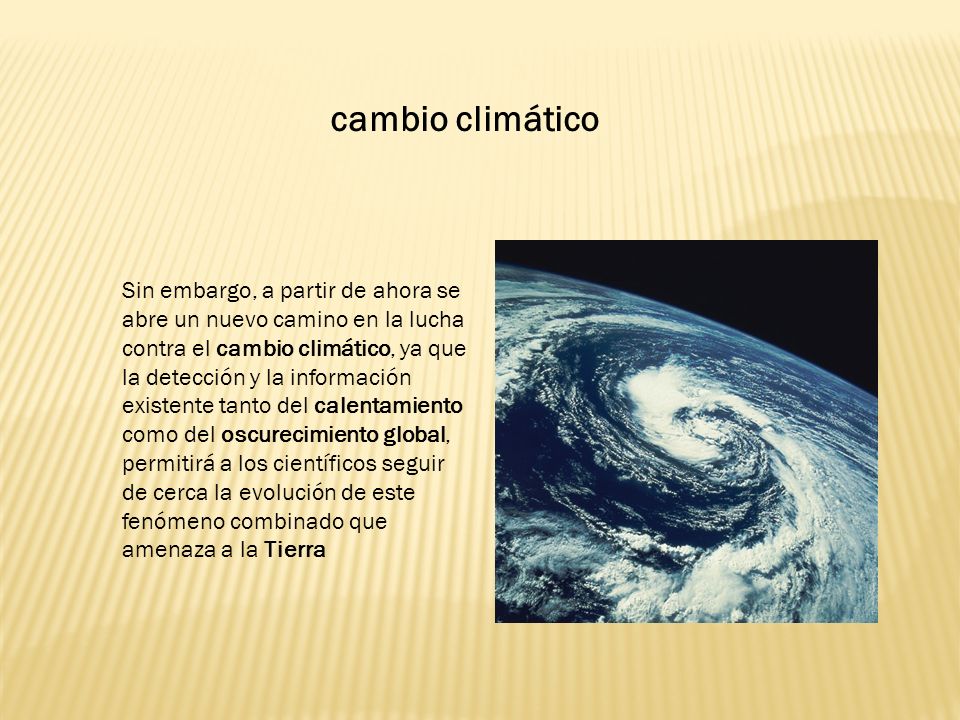 cambio climático

Sin embargo, a partir de ahora se abre un nuevo camino en la lucha contra el cambio climático, ya que la detección y la información existente tanto del calentamiento como del oscurecimiento global, permitirá a los científicos seguir de cerca la evolución de este fenómeno combinado que amenaza a la Tierra